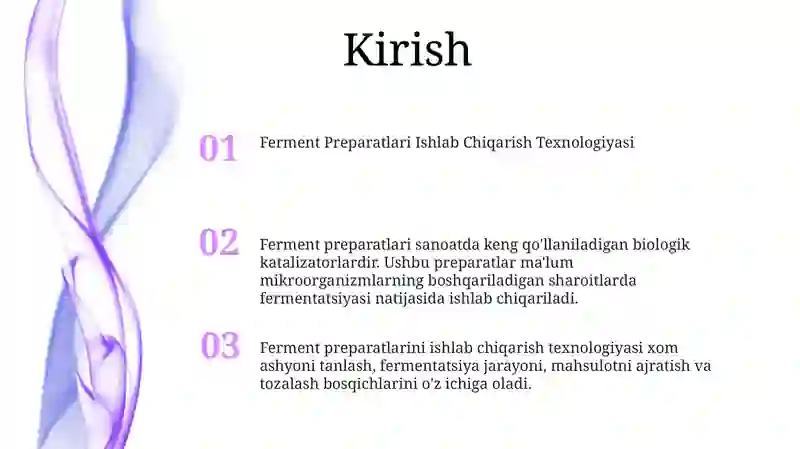 Kirish

01 Ferment Preparatlari Ishlab Chiqarish Texnologiyasi

02 Ferment preparatlari sanoatda keng qo'llaniladigan biologik katalizatorlardir. Ushbu preparatlar ma'lum mikroorganizmlarning boshqariladigan sharoitlarda fermentatsiyasi natijasida ishlab chiqariladi.

03 Ferment preparatlarini ishlab chiqarish texnologiyasi xom ashyoni tanlash, fermentatsiya jarayoni, mahsulotni ajratish va tozalash bosqichlarini o'z ichiga oladi.